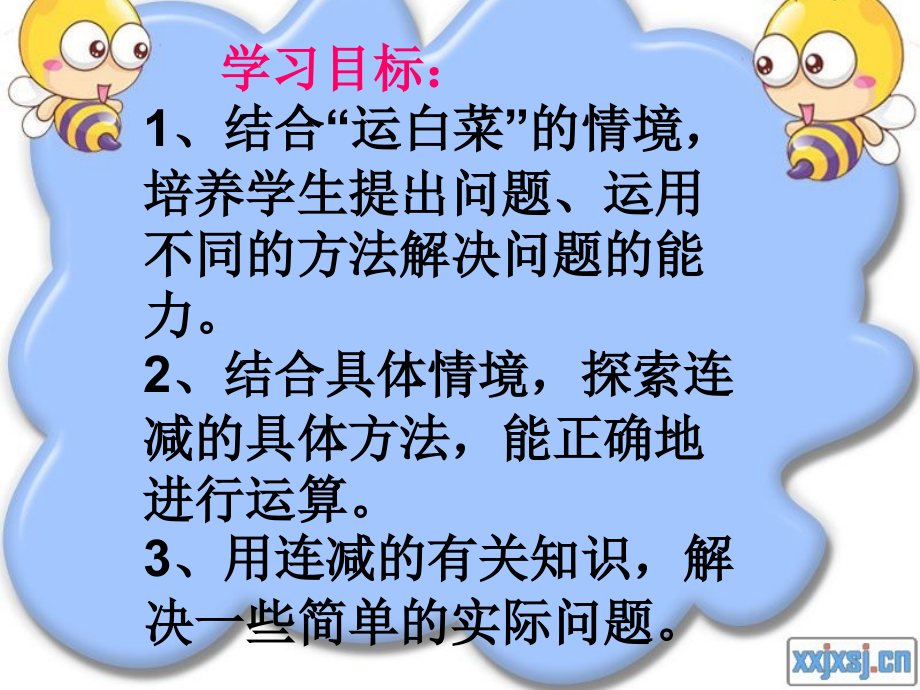 学习目标：

1、结合“运白菜”的情境，培养学生提出问题、运用不同的方法解决问题的能力。

2、结合具体情境，探索连减的具体方法，能正确地进行运算。

3、用连减的有关知识，解决一些简单的实际问题。

xxjxsj.cn